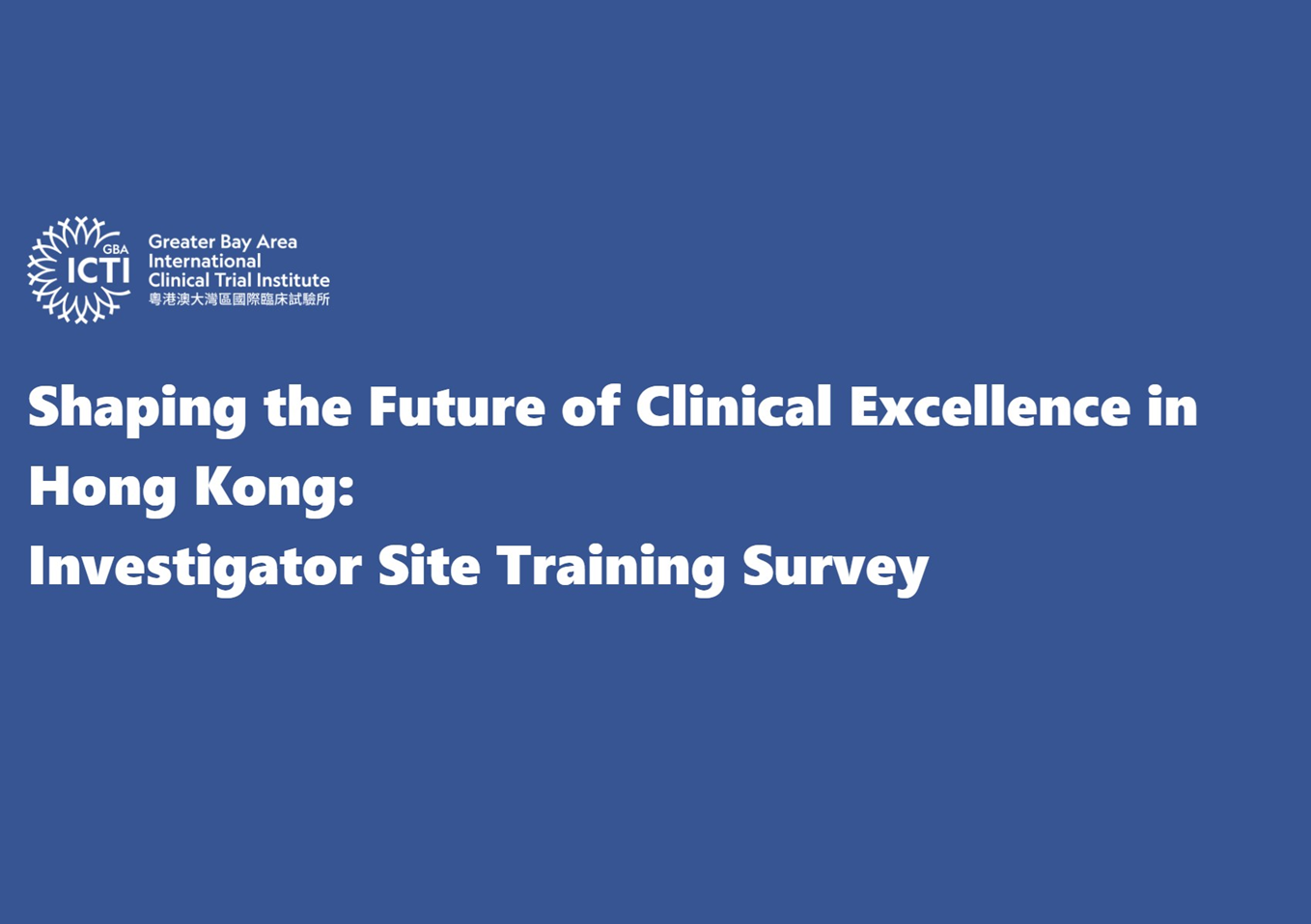 GBA ICTI

Greater Bay Area International Clinical Trial Institute
粵港澳大灣區國際臨床試驗所

Shaping the Future of Clinical Excellence in Hong Kong:
Investigator Site Training Survey